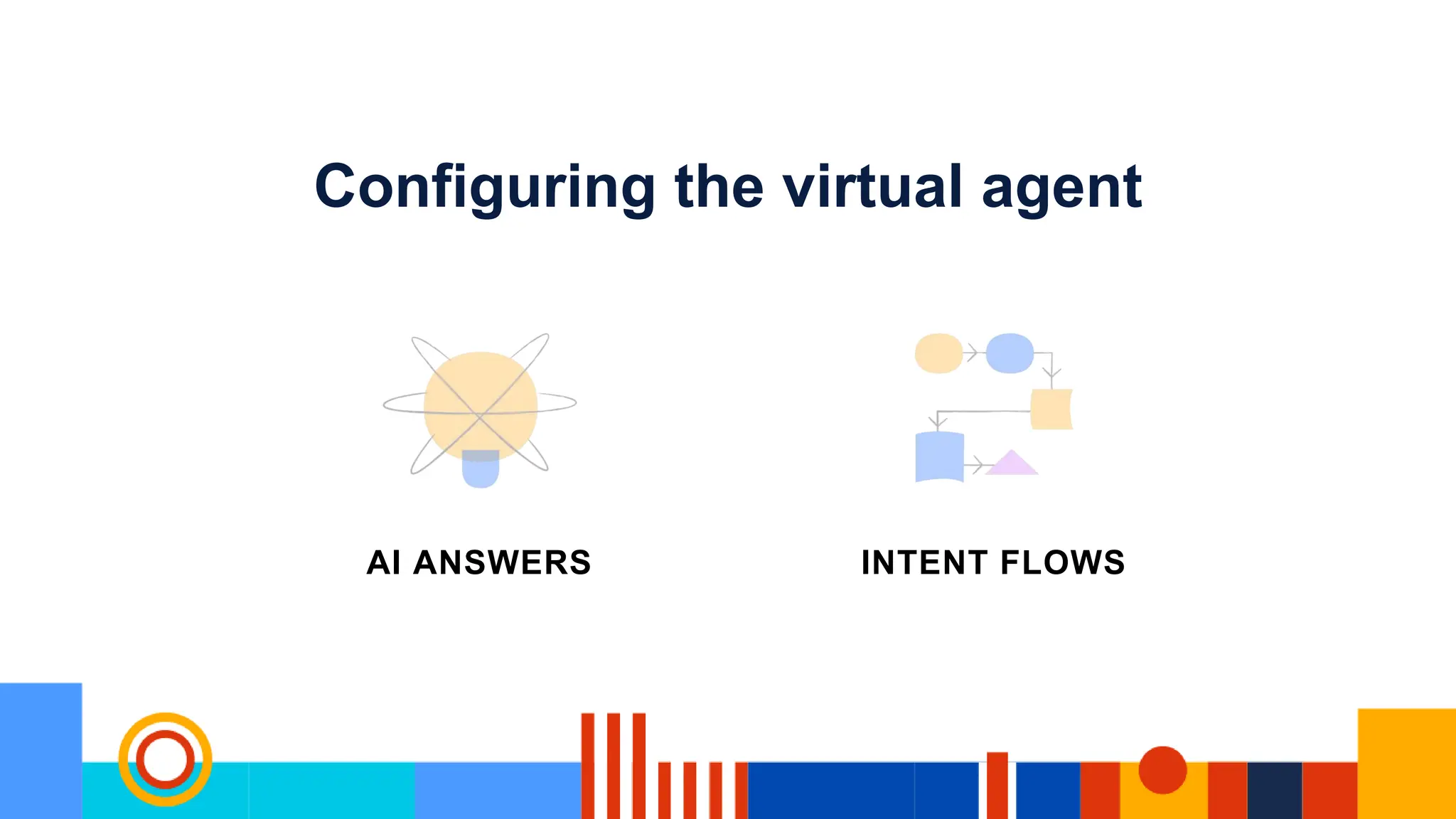 Configuring the virtual agent

AI ANSWERS

INTENT FLOWS